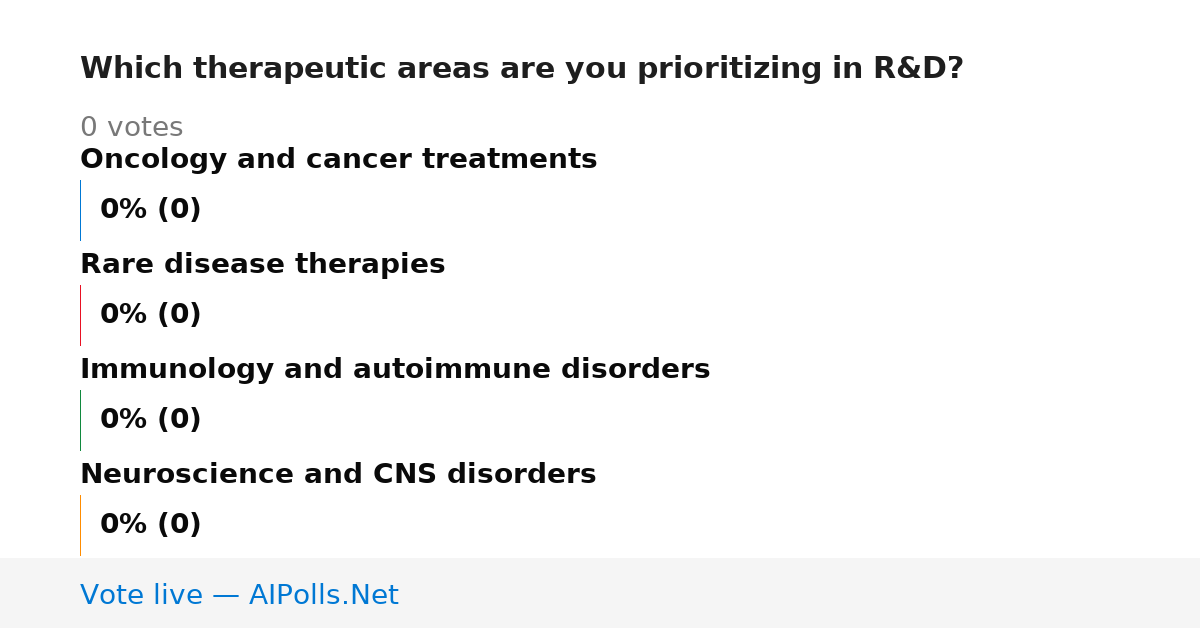 Which therapeutic areas are you prioritizing in R&D?

0 votes

Oncology and cancer treatments

0% (0)

Rare disease therapies

0% (0)

Immunology and autoimmune disorders

0% (0)

Neuroscience and CNS disorders

0% (0)

Vote live — AIPolls.Net